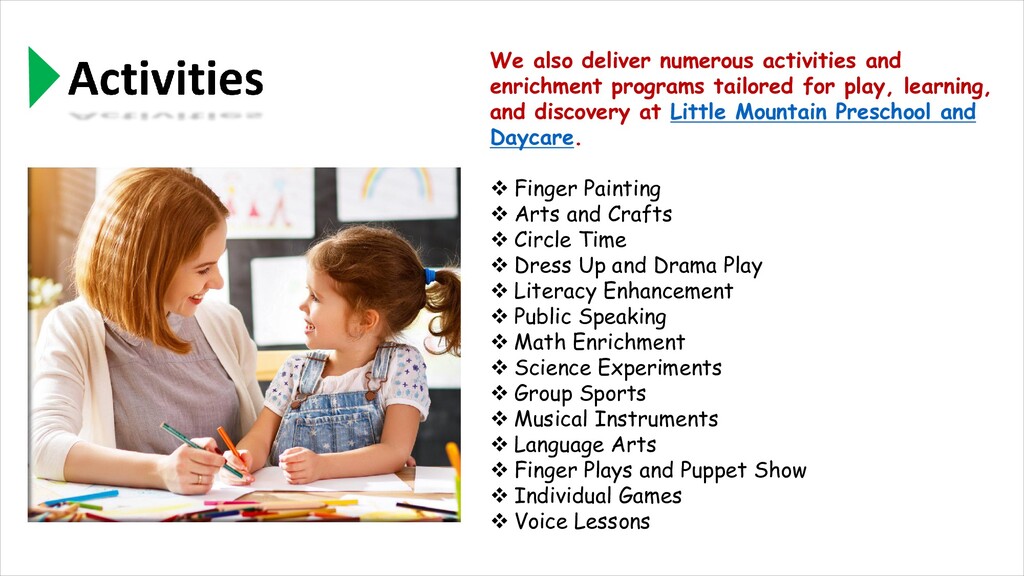 Activities

We also deliver numerous activities and enrichment programs tailored for play, learning, and discovery at Little Mountain Preschool and Daycare.

❖ Finger Painting
❖ Arts and Crafts
❖ Circle Time
❖ Dress Up and Drama Play
❖ Literacy Enhancement
❖ Public Speaking
❖ Math Enrichment
❖ Science Experiments
❖ Group Sports
❖ Musical Instruments
❖ Language Arts
❖ Finger Plays and Puppet Show
❖ Individual Games
❖ Voice Lessons